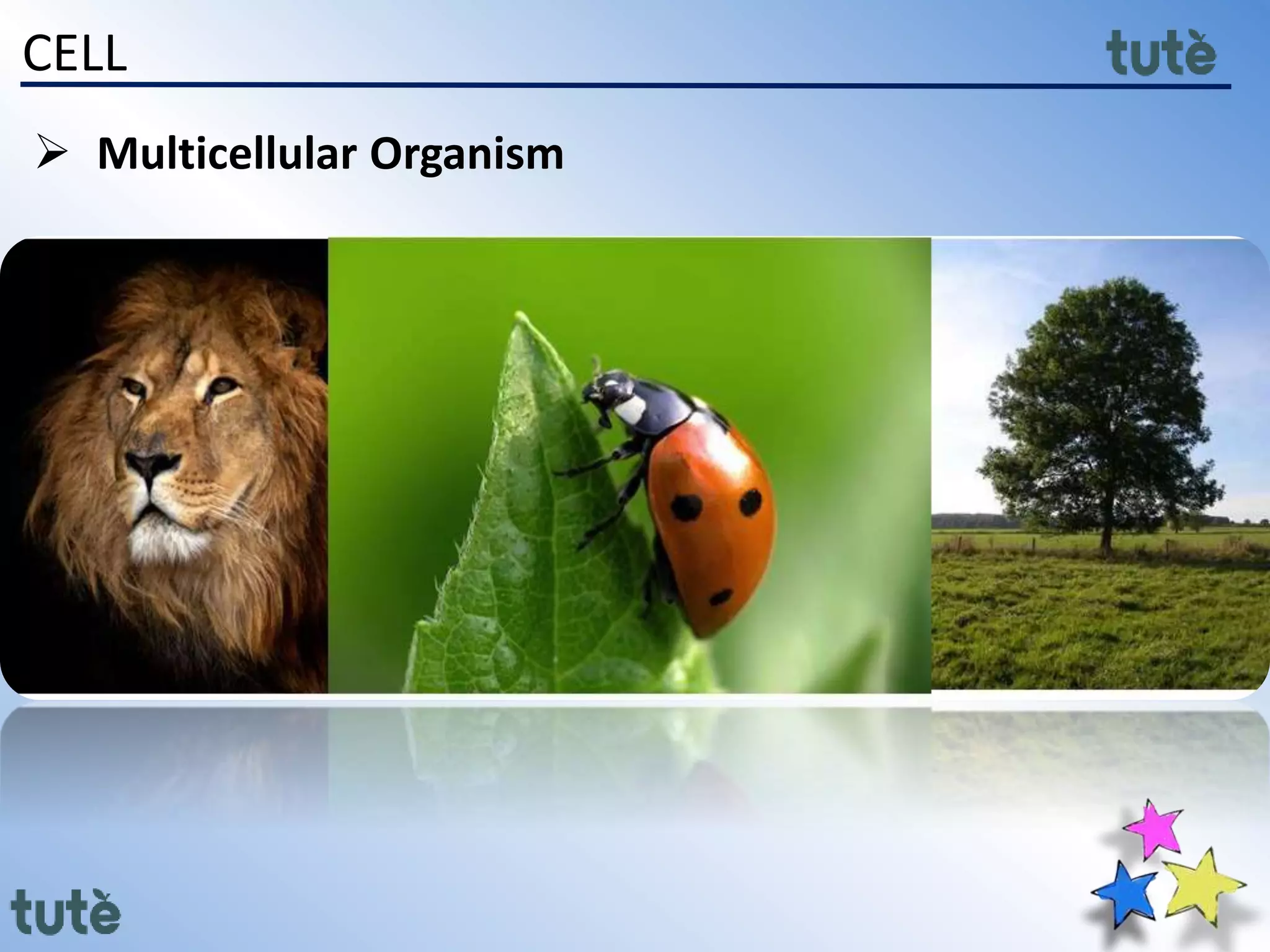 CELL

tutè

➢ Multicellular Organism

tutè